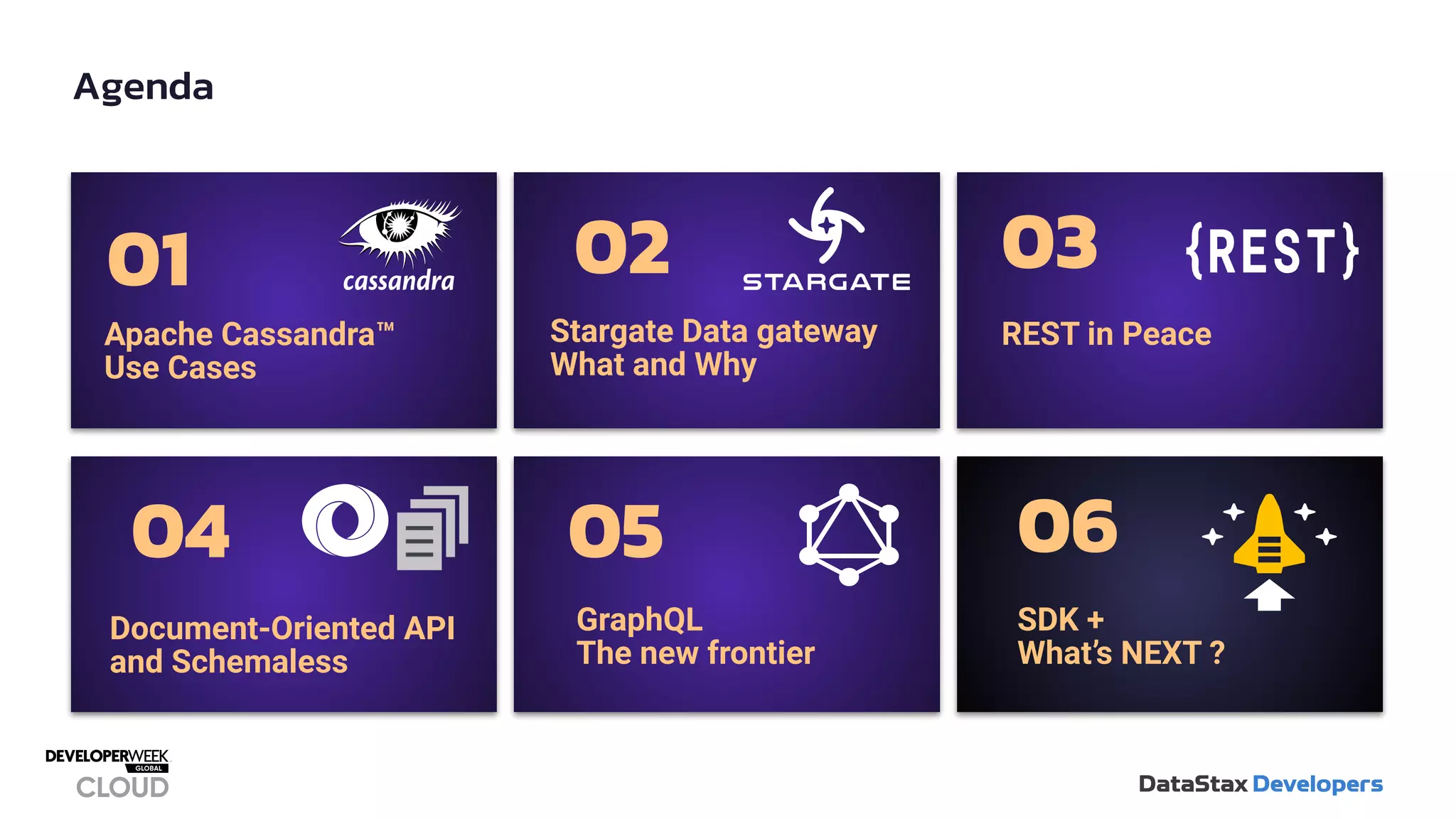 Agenda

01
cassandra
Apache Cassandra™
Use Cases

02
STARGATE
Stargate Data gateway
What and Why

03
{REST}
REST in Peace

04
Document-Oriented API
and Schemaless

05
GraphQL
The new frontier

06
SDK +
What's NEXT ?

DEVELOPERWEEK GLOBAL
CLOUD

DataStax Developers